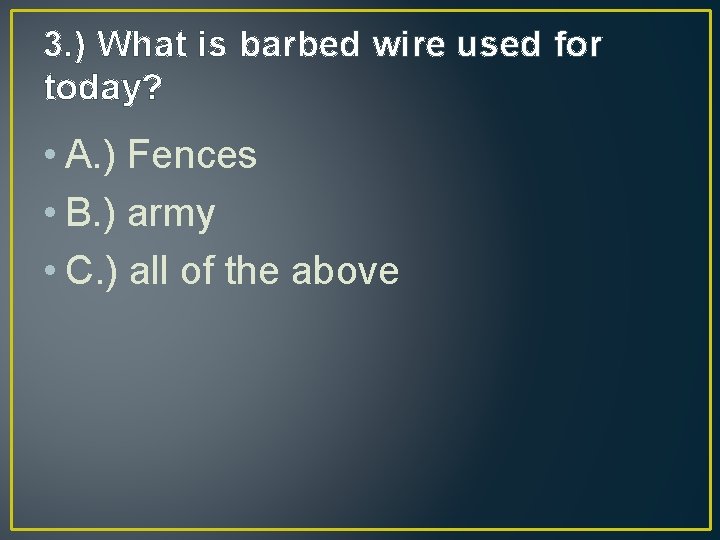 3.) What is barbed wire used for today?

• A.) Fences
• B.) army
• C.) all of the above